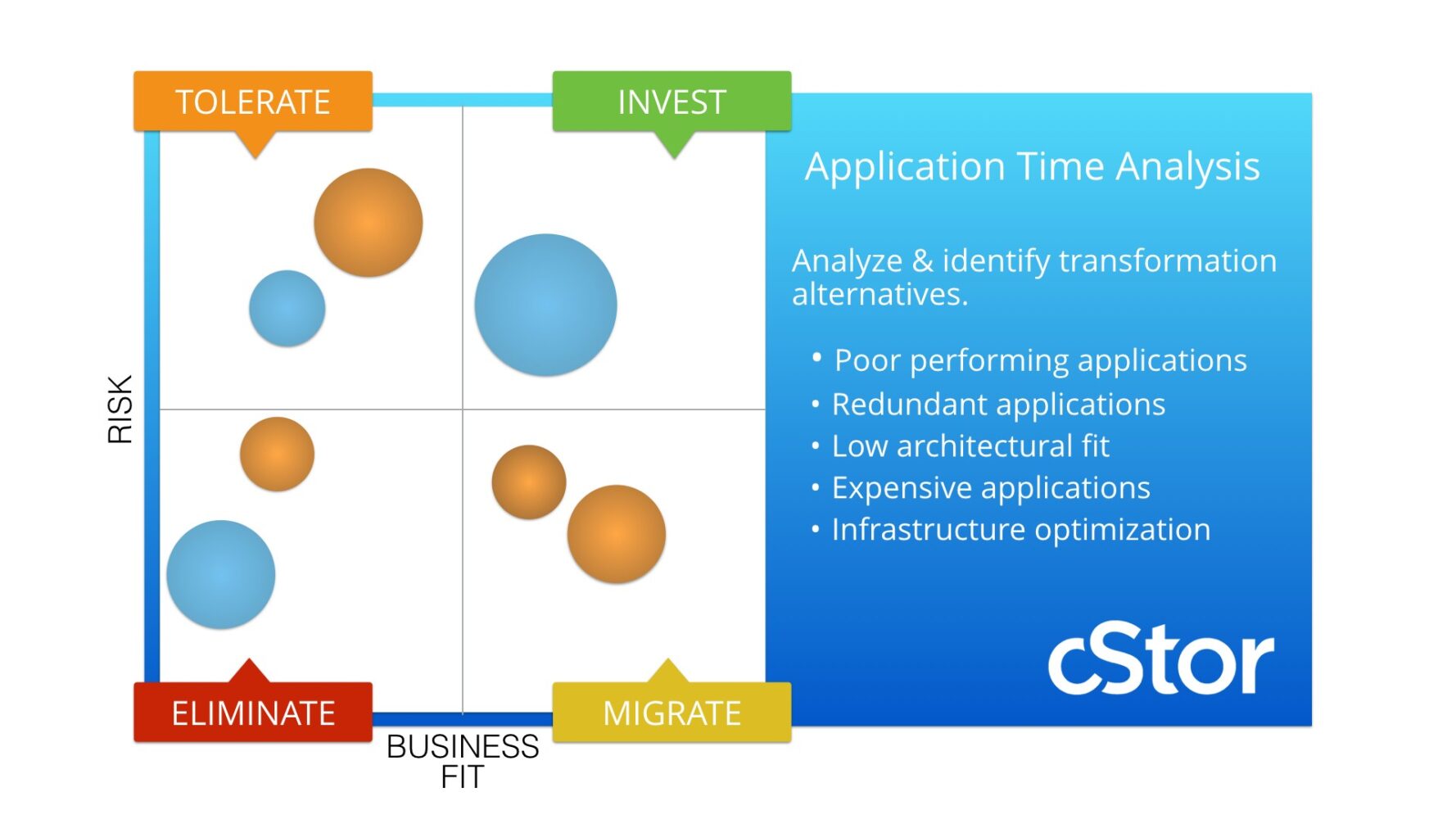 TOLERATE

INVEST

RISK

ELIMINATE

MIGRATE

BUSINESS FIT

Application Time Analysis

Analyze & identify transformation alternatives.

• Poor performing applications
• Redundant applications
• Low architectural fit
• Expensive applications
• Infrastructure optimization

cStor